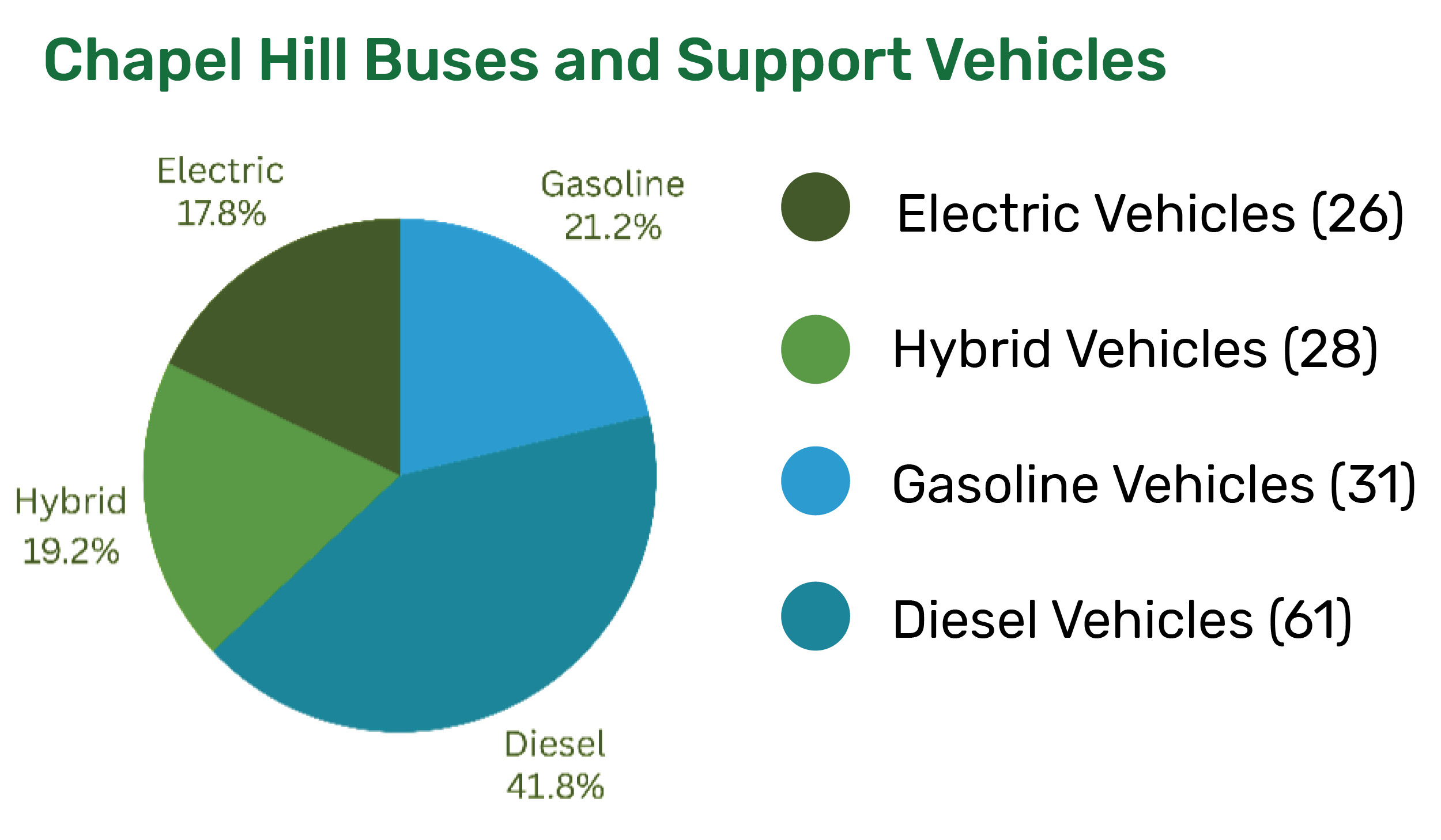 Chapel Hill Buses and Support Vehicles

Electric
17.8%

Gasoline
21.2%

Hybrid
19.2%

Diesel
41.8%

Electric Vehicles (26)

Hybrid Vehicles (28)

Gasoline Vehicles (31)

Diesel Vehicles (61)